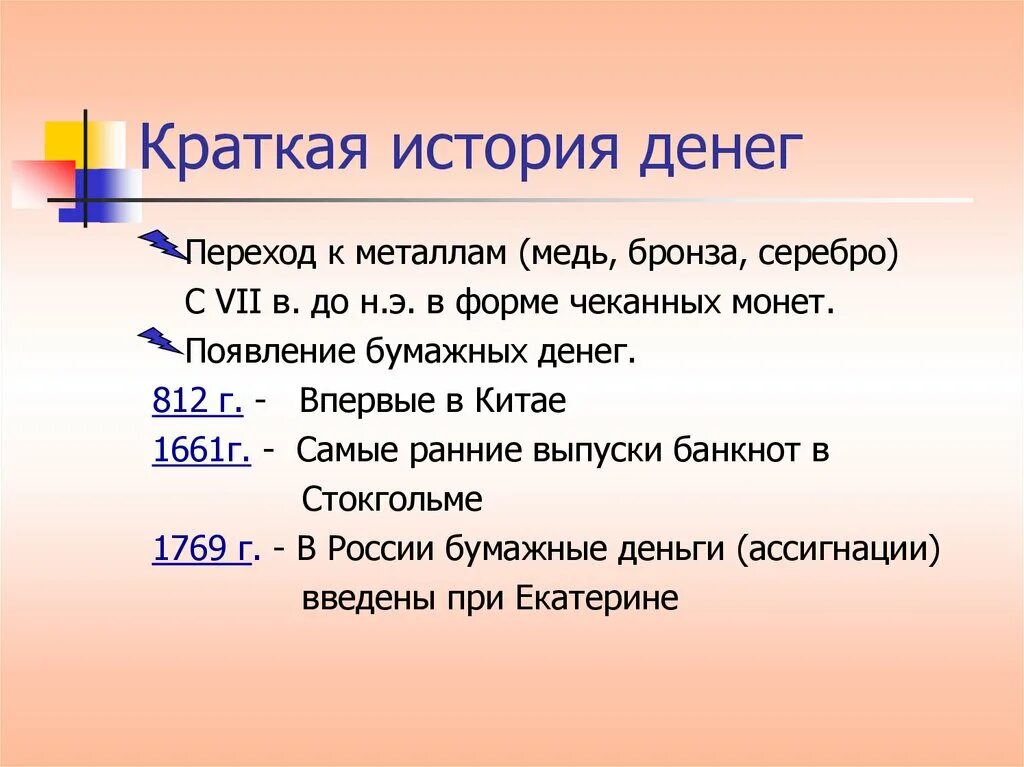 Краткая история денег

Переход к металлам (медь, бронза, серебро) С VII в. до н.э. в форме чеканных монет.

Появление бумажных денег.

812 г. - Впервые в Китае

1661г. - Самые ранние выпуски банкнот в Стокгольме

1769 г. - В России бумажные деньги (ассигнации) введены при Екатерине